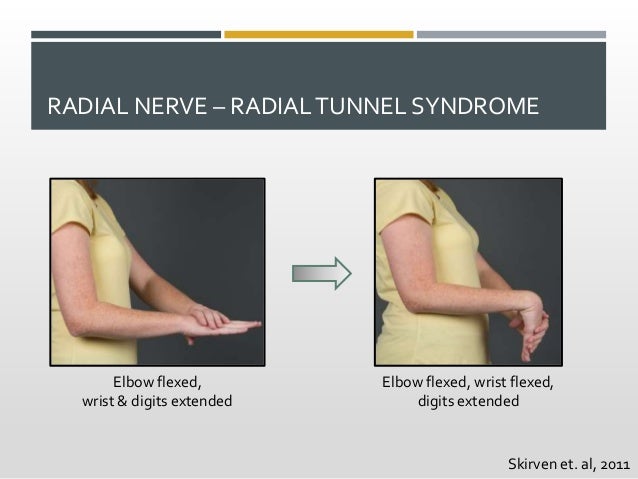 RADIAL NERVE – RADIAL TUNNEL SYNDROME

Elbow flexed,
wrist & digits extended

Elbow flexed, wrist flexed,
digits extended

Skirven et. al, 2011